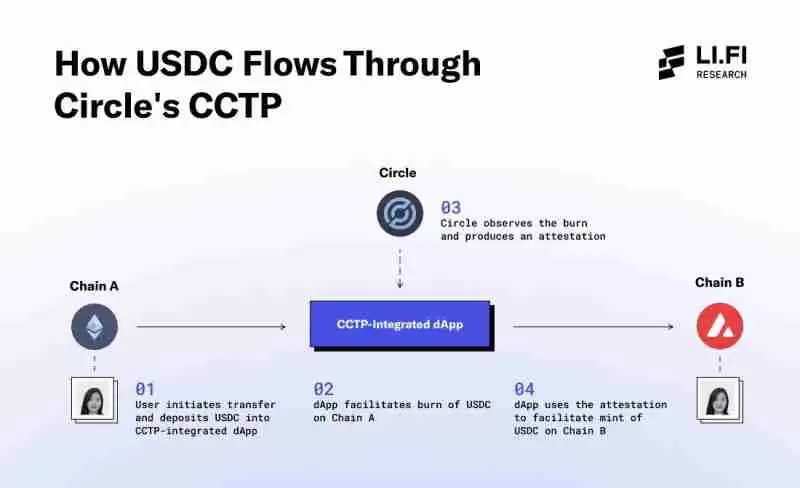 How USDC Flows Through Circle's CCTP

LI.FI
RESEARCH

Circle

03
Circle observes the burn and produces an attestation

Chain A

CCTP-Integrated dApp

Chain B

01
User initiates transfer and deposits USDC into CCTP-integrated dApp

02
dApp facilitates burn of USDC on Chain A

04
dApp uses the attestation to facilitate mint of USDC on Chain B